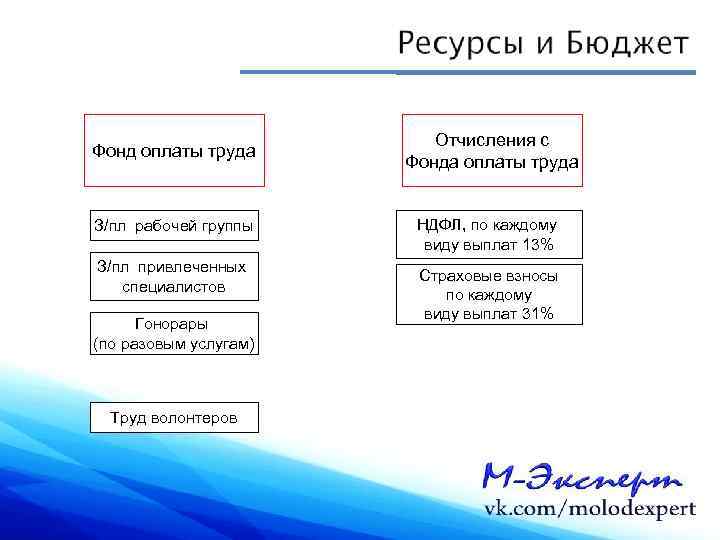 Ресурсы и Бюджет

Фонд оплаты труда

З/пл рабочей группы

З/пл привлеченных специалистов

Гонорары (по разовым услугам)

Труд волонтеров

Отчисления с Фонда оплаты труда

НДФЛ, по каждому виду выплат 13%

Страховые взносы по каждому виду выплат 31%

М-Эксперт
vk.com/molodexpert